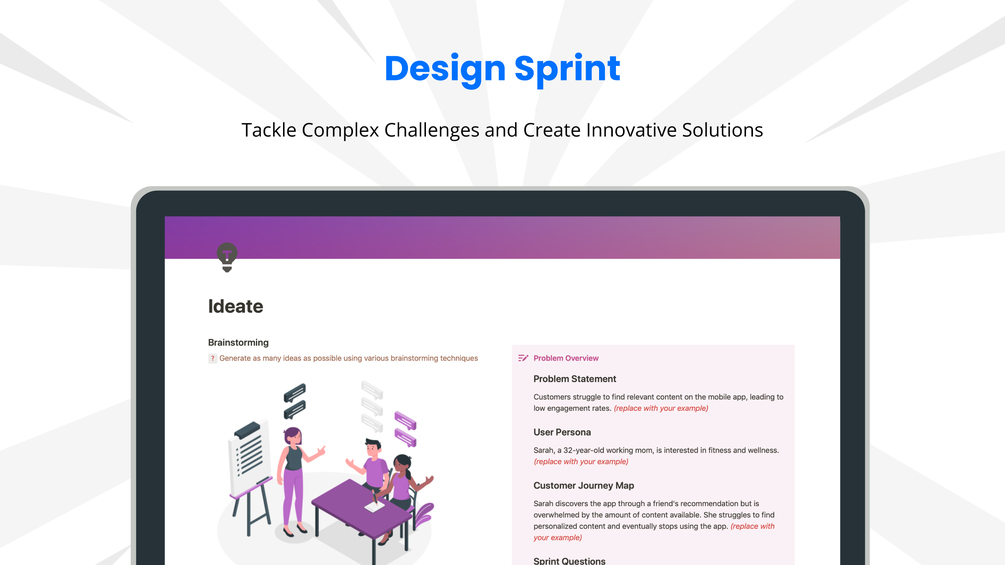 Design Sprint

Tackle Complex Challenges and Create Innovative Solutions

Ideate

Brainstorming

? Generate as many ideas as possible using various brainstorming techniques

Problem Overview

Problem Statement

Customers struggle to find relevant content on the mobile app, leading to low engagement rates. (replace with your example)

User Persona

Sarah, a 32-year-old working mom, is interested in fitness and wellness. (replace with your example)

Customer Journey Map

Sarah discovers the app through a friend's recommendation but is overwhelmed by the amount of content available. She struggles to find personalized content and eventually stops using the app. (replace with your example)

Sprint Questions